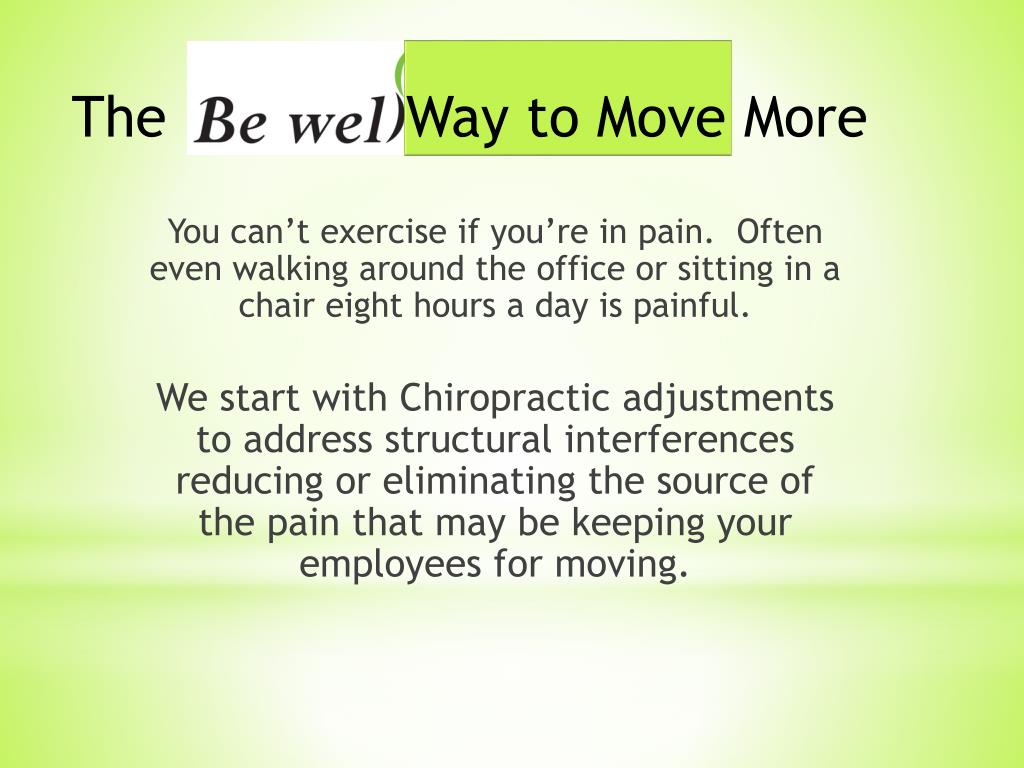 The Be wel Way to Move More

You can’t exercise if you’re in pain. Often even walking around the office or sitting in a chair eight hours a day is painful.

We start with Chiropractic adjustments to address structural interferences reducing or eliminating the source of the pain that may be keeping your employees for moving.